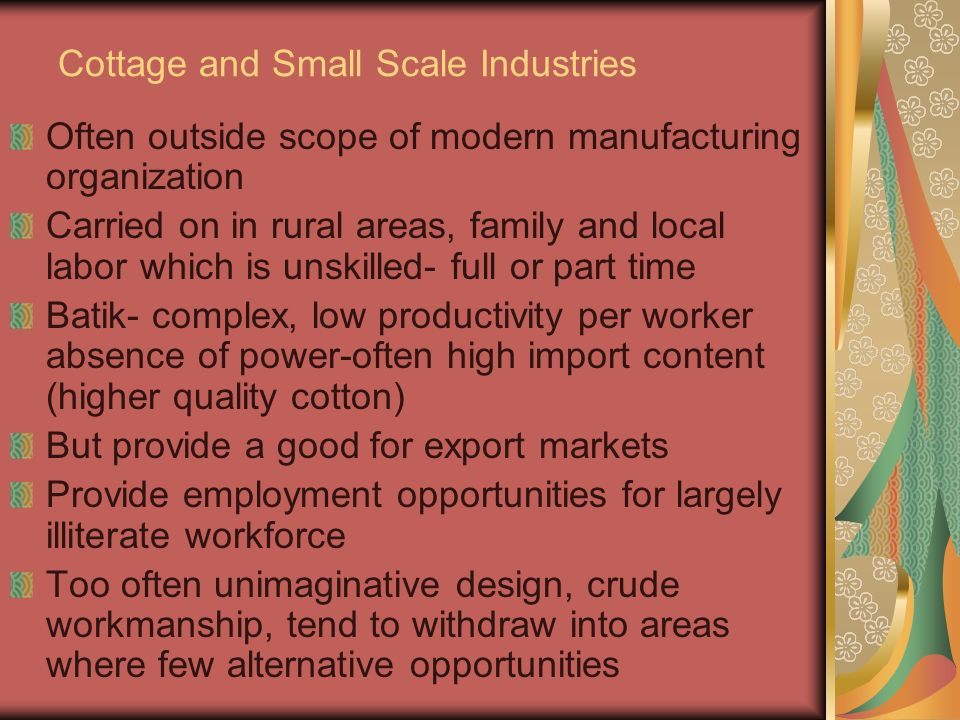 Cottage and Small Scale Industries

Often outside scope of modern manufacturing organization

Carried on in rural areas, family and local labor which is unskilled- full or part time

Batik- complex, low productivity per worker absence of power-often high import content (higher quality cotton)

But provide a good for export markets

Provide employment opportunities for largely illiterate workforce

Too often unimaginative design, crude workmanship, tend to withdraw into areas where few alternative opportunities